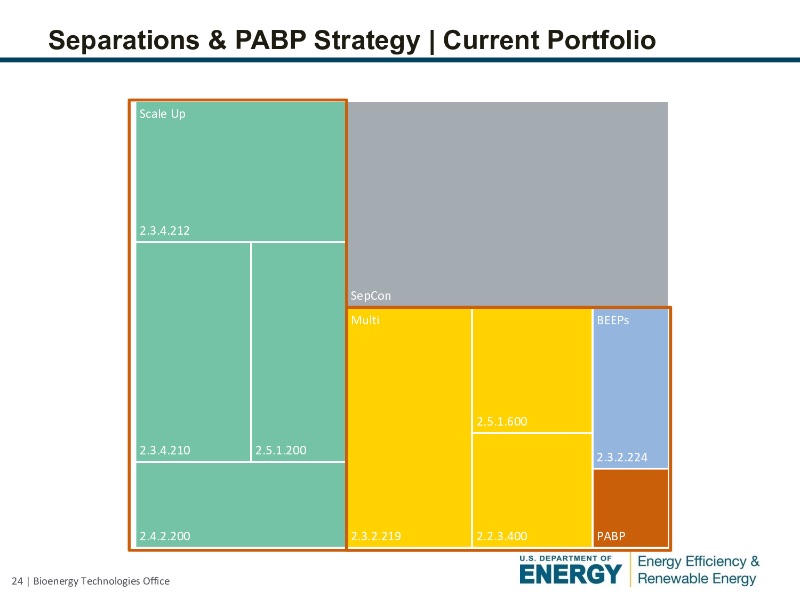 Separations & PABP Strategy | Current Portfolio

Scale Up

2.3.4.212

2.3.4.210

2.5.1.200

2.4.2.200

SepCon

Multi

2.3.2.219

2.5.1.600

2.2.3.400

BEEPs

2.3.2.224

PABP

24 | Bioenergy Technologies Office

U.S. DEPARTMENT OF ENERGY

Energy Efficiency & Renewable Energy